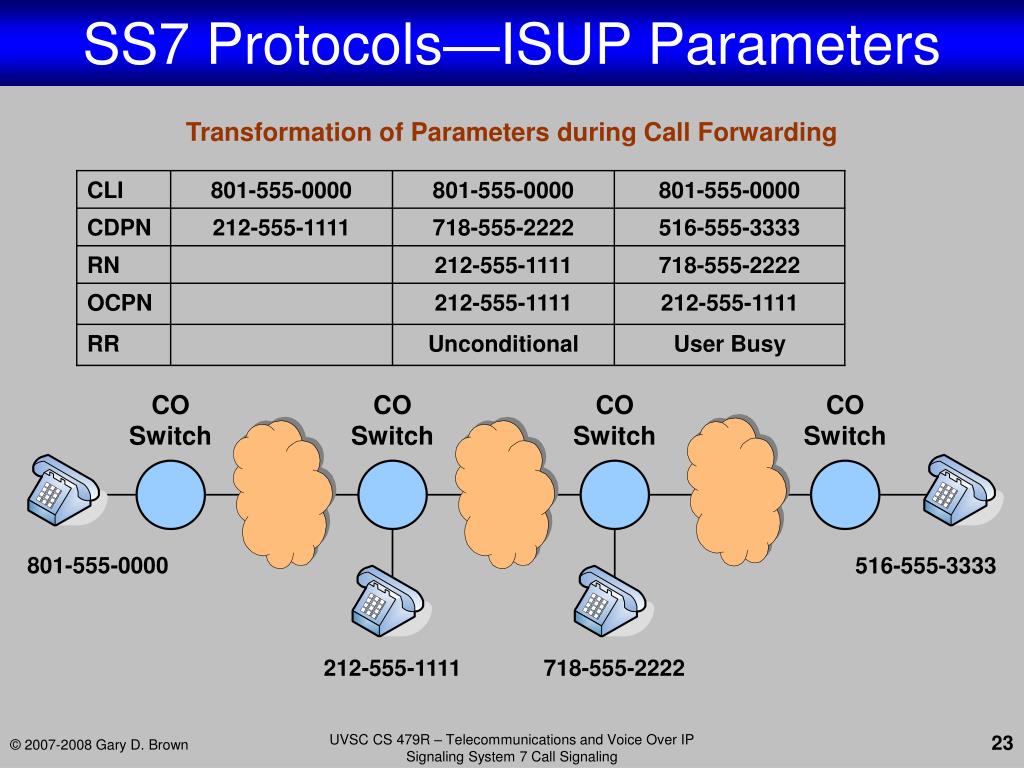 SS7 Protocols—ISUP Parameters

Transformation of Parameters during Call Forwarding

| CLI | 801-555-0000 | 801-555-0000 | 801-555-0000 |
|---|---|---|---|
| CDPN | 212-555-1111 | 718-555-2222 | 516-555-3333 |
| RN | | 212-555-1111 | 718-555-2222 |
| OCPN | | 212-555-1111 | 212-555-1111 |
| RR | | Unconditional | User Busy |

CO Switch

CO Switch

CO Switch

CO Switch

801-555-0000

516-555-3333

212-555-1111

718-555-2222

© 2007-2008 Gary D. Brown

UVSC CS 479R – Telecommunications and Voice Over IP
Signaling System 7 Call Signaling

23